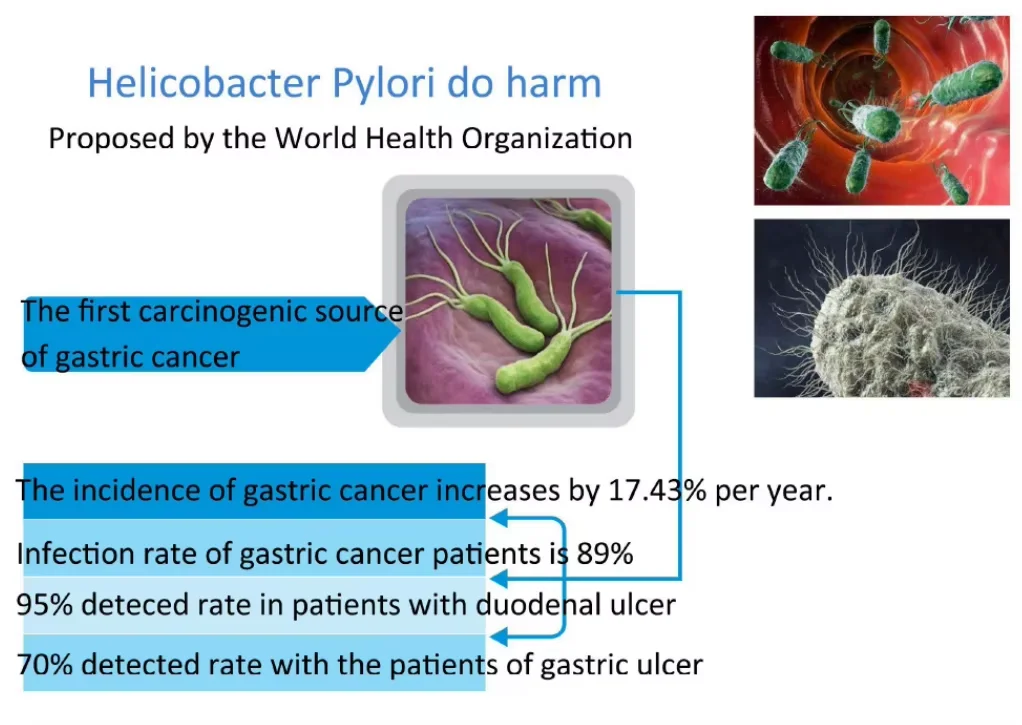 Helicobacter Pylori do harm

Proposed by the World Health Organization

The first carcinogenic source of gastric cancer

The incidence of gastric cancer increases by 17.43% per year.

Infection rate of gastric cancer patients is 89%

95% deteced rate in patients with duodenal ulcer

70% detected rate with the patients of gastric ulcer